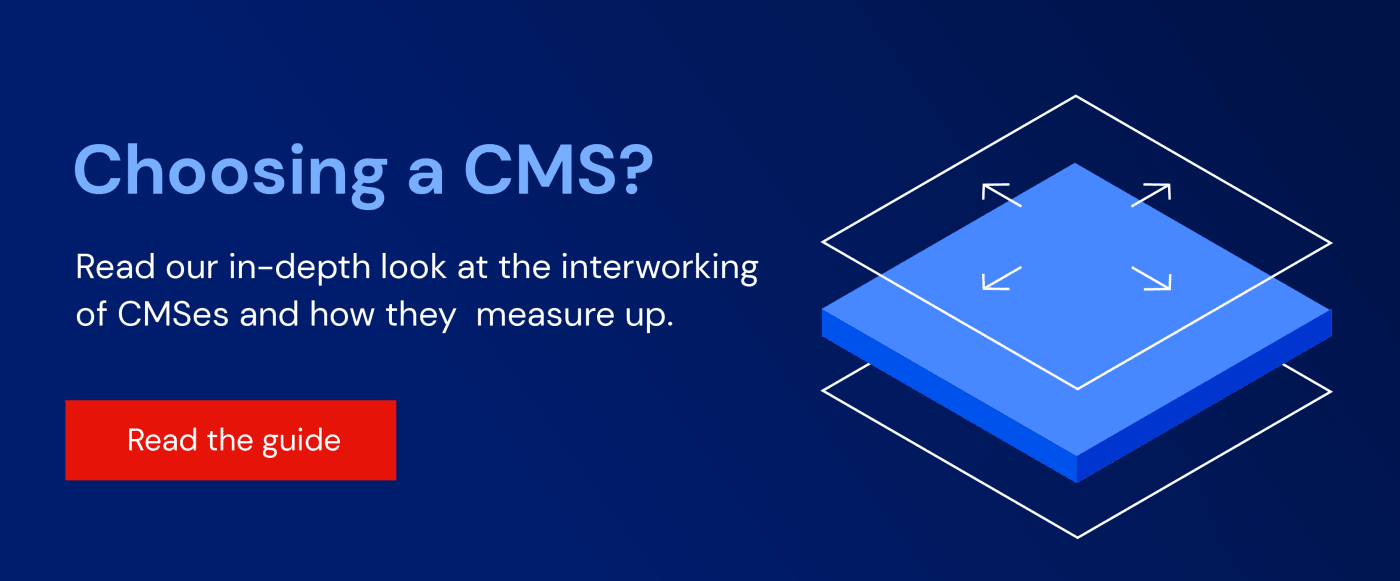 Choosing a CMS?

Read our in-depth look at the interworking of CMSes and how they measure up.

Read the guide